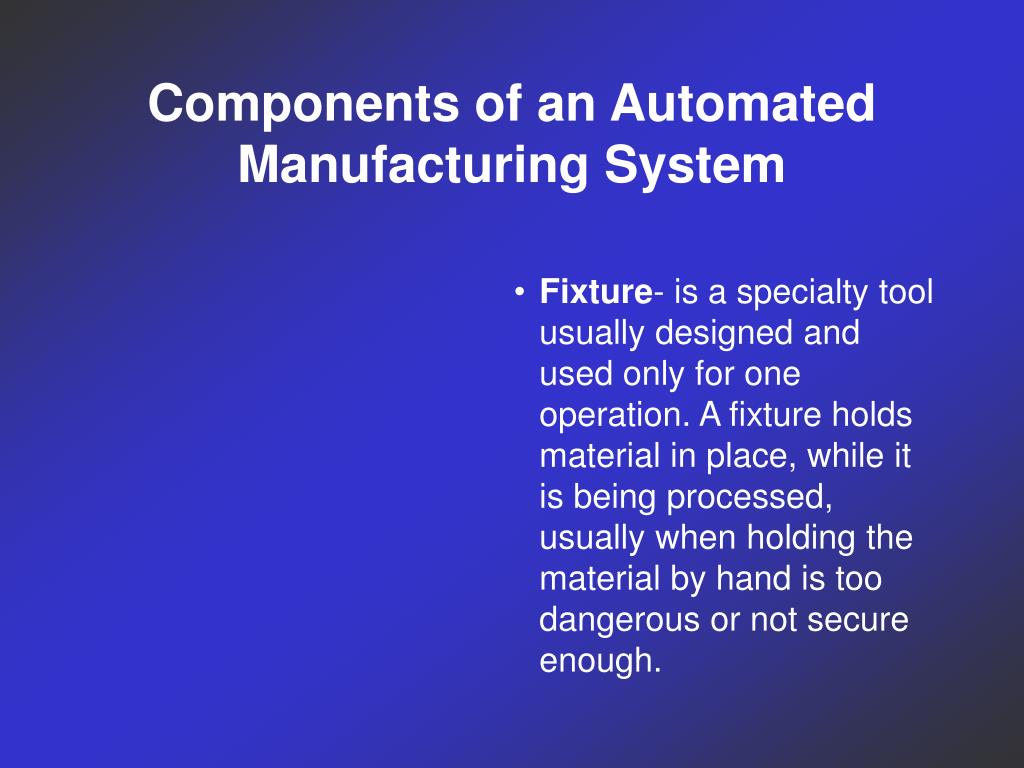 Components of an Automated Manufacturing System

• Fixture- is a specialty tool usually designed and used only for one operation. A fixture holds material in place, while it is being processed, usually when holding the material by hand is too dangerous or not secure enough.